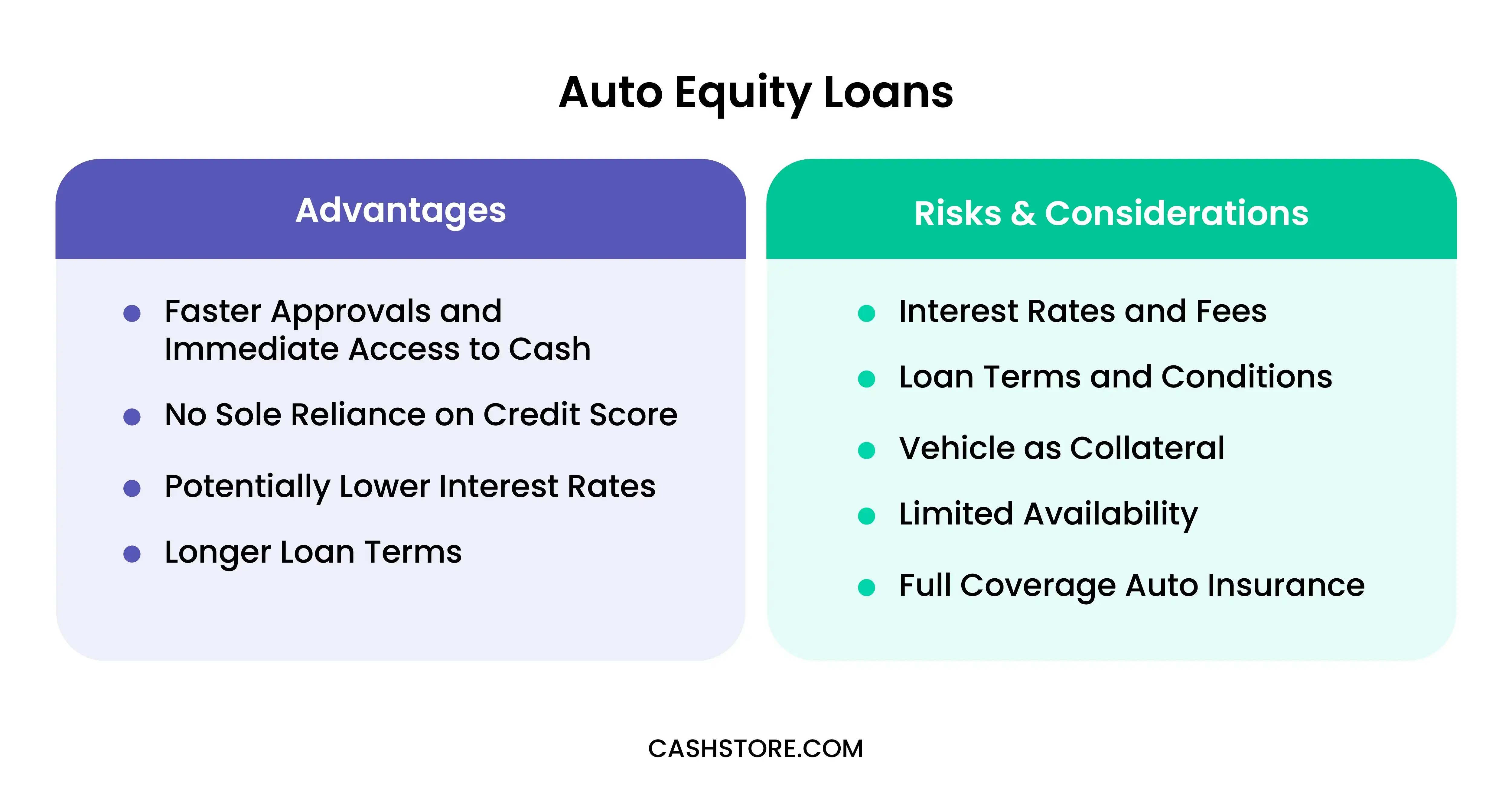 Auto Equity Loans

Advantages

- Faster Approvals and Immediate Access to Cash
- No Sole Reliance on Credit Score
- Potentially Lower Interest Rates
- Longer Loan Terms

Risks & Considerations

- Interest Rates and Fees
- Loan Terms and Conditions
- Vehicle as Collateral
- Limited Availability
- Full Coverage Auto Insurance

CASHSTORE.COM